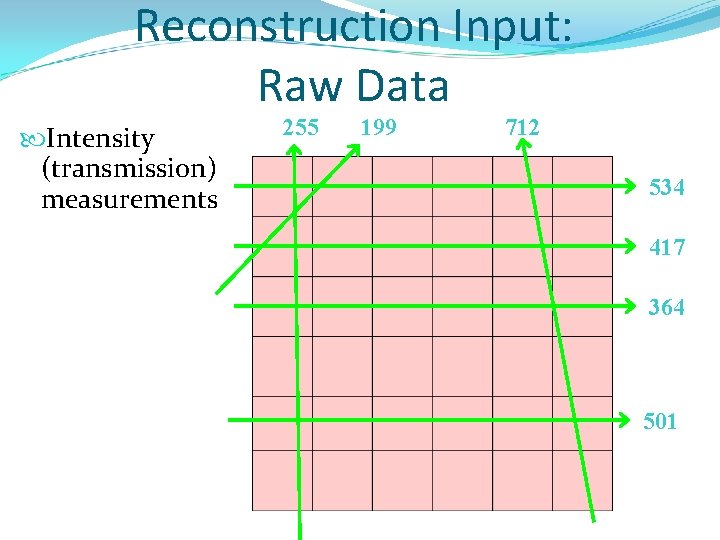 Reconstruction Input: Raw Data

Intensity (transmission) measurements

255 199 712

534

417

364

501